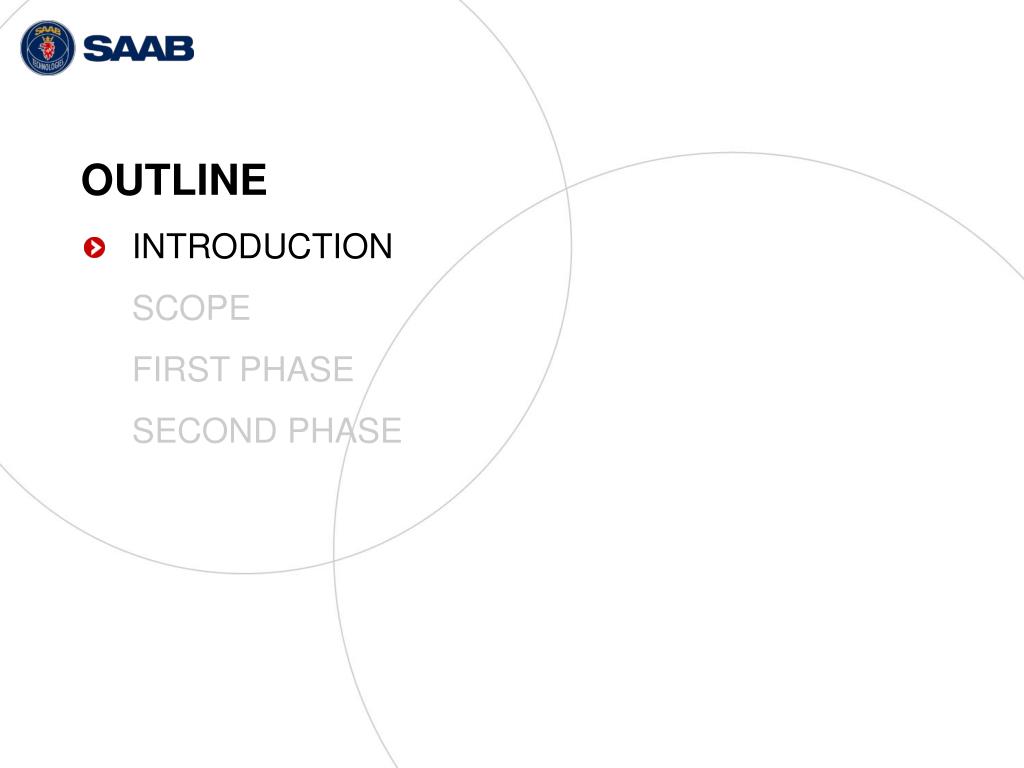 SAAB
TECHNOLOGIES
SAAB

OUTLINE

INTRODUCTION
SCOPE
FIRST PHASE
SECOND PHASE